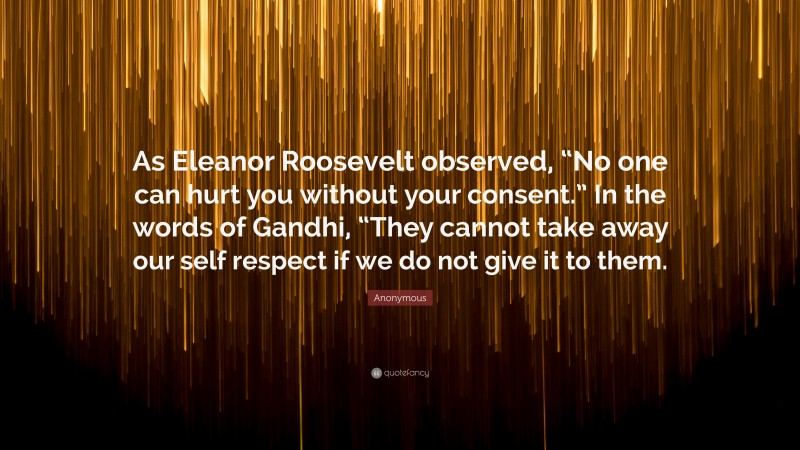 As Eleanor Roosevelt observed, “No one can hurt you without your consent.” In the words of Gandhi, “They cannot take away our self respect if we do not give it to them.

Anonymous

quotefancy